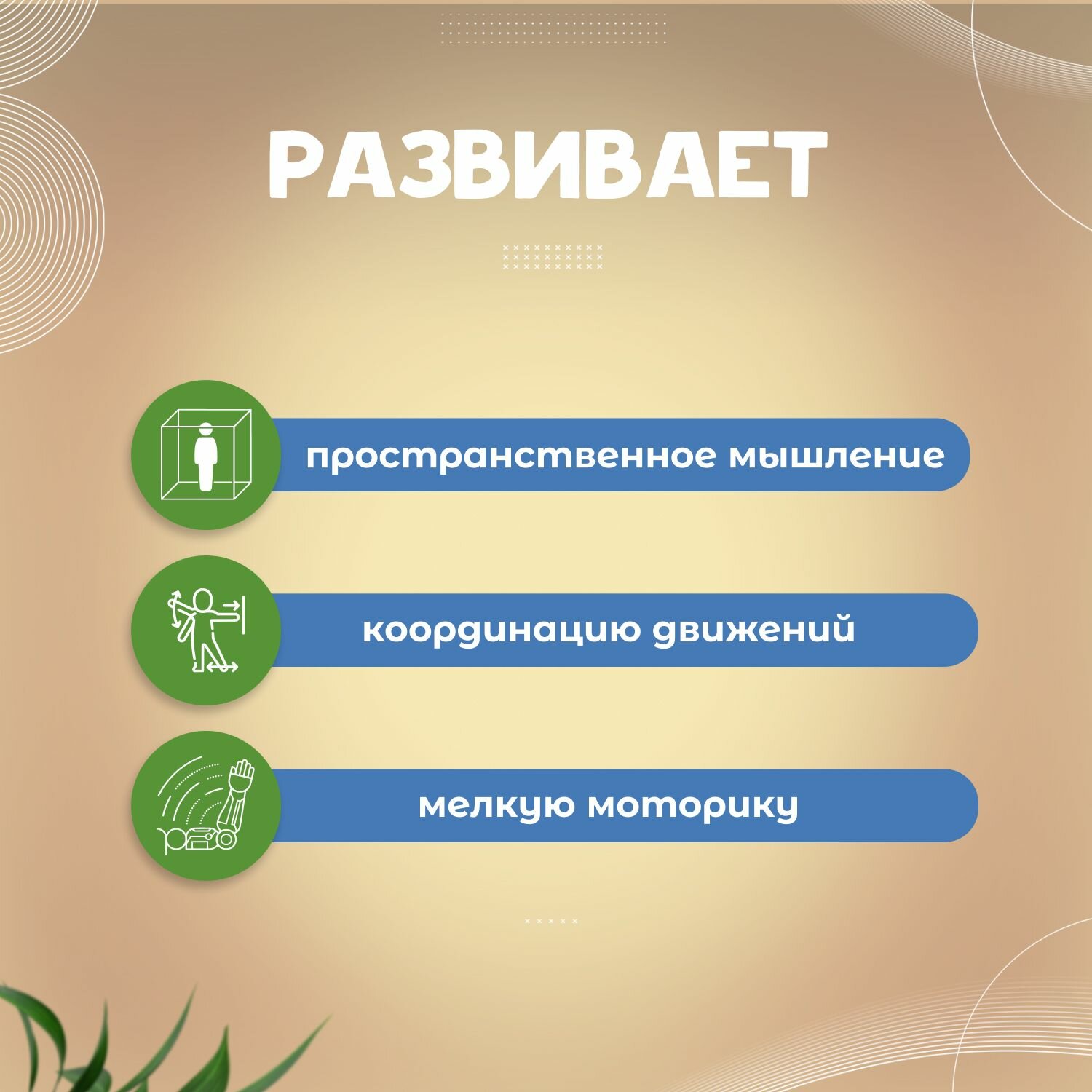 РАЗВИВАЕТ

пространственное мышление

координацию движений

мелкую моторику